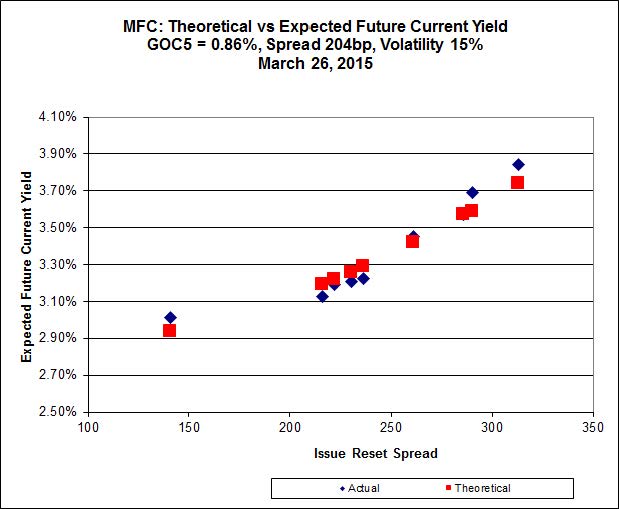 MFC: Theoretical vs Expected Future Current Yield
GOC5 = 0.86%, Spread 204bp, Volatility 15%
March 26, 2015

Expected Future Current Yield

4.10%
3.90%
3.70%
3.50%
3.30%
3.10%
2.90%
2.70%
2.50%

100
150
200
250
300
350

Issue Reset Spread

Actual
Theoretical